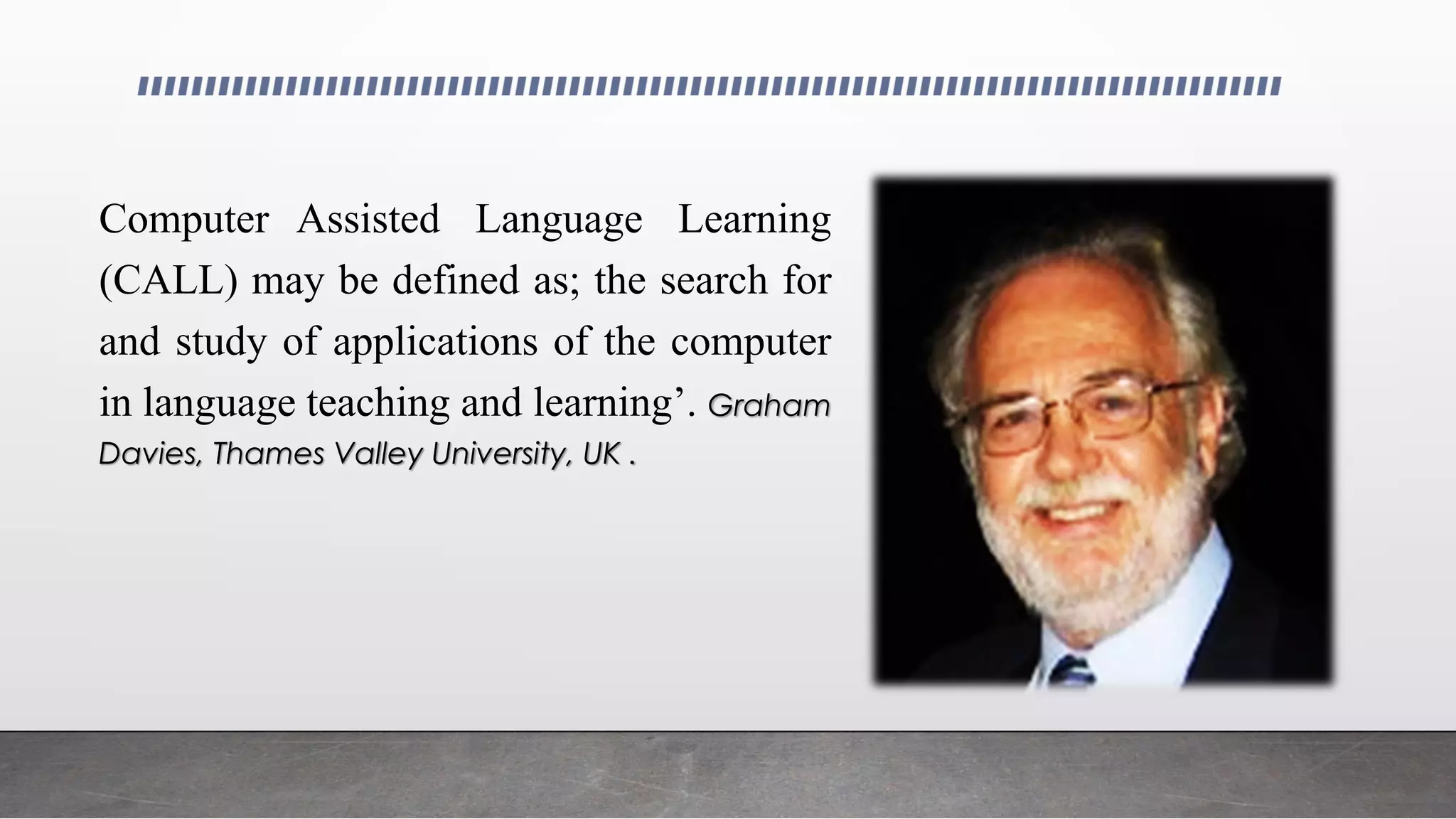 Computer Assisted Language Learning (CALL) may be defined as; the search for and study of applications of the computer in language teaching and learning’. Graham Davies, Thames Valley University, UK .